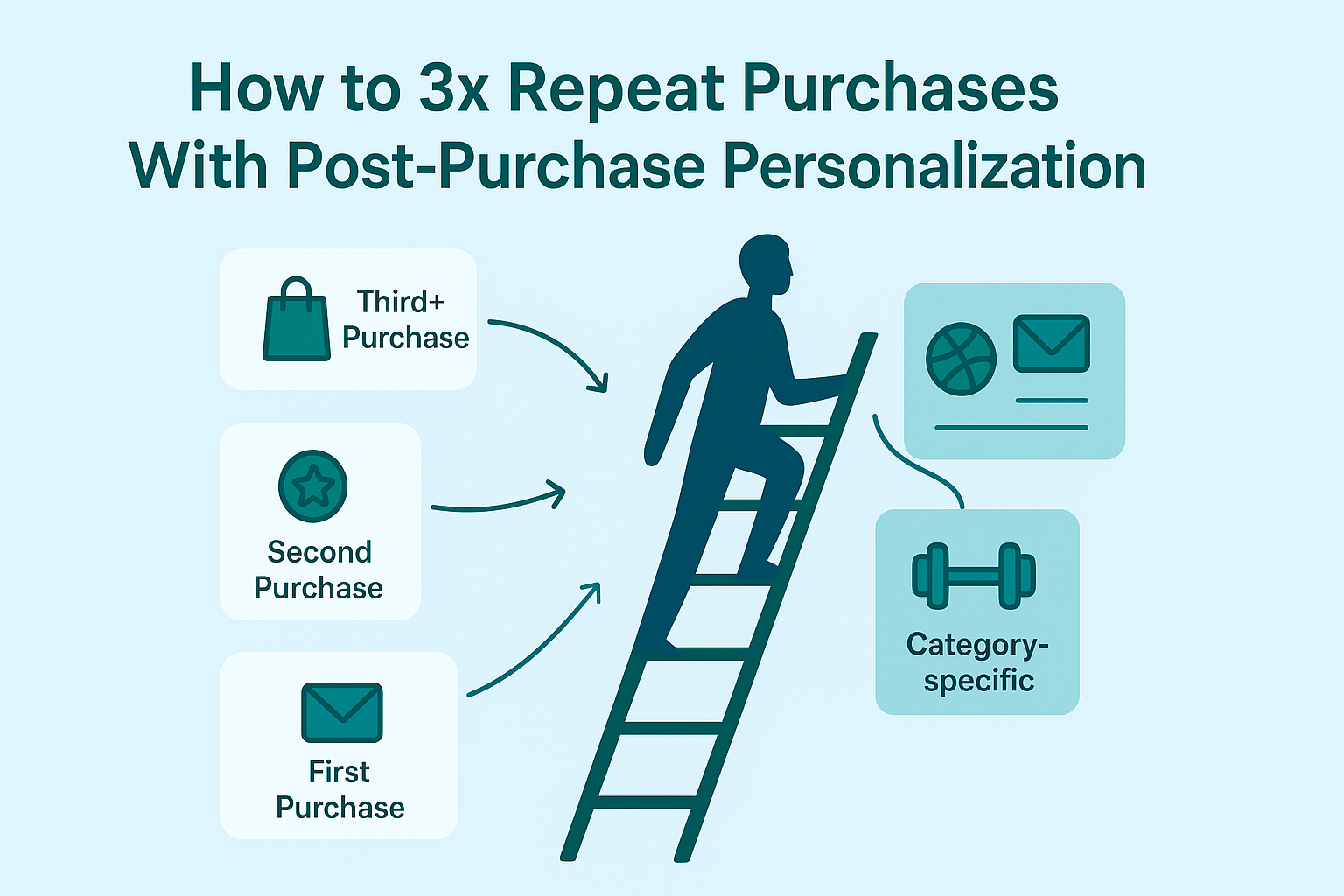 How to 3x Repeat Purchases With Post-Purchase Personalization

Third+ Purchase

Second Purchase

First Purchase

Category-specific